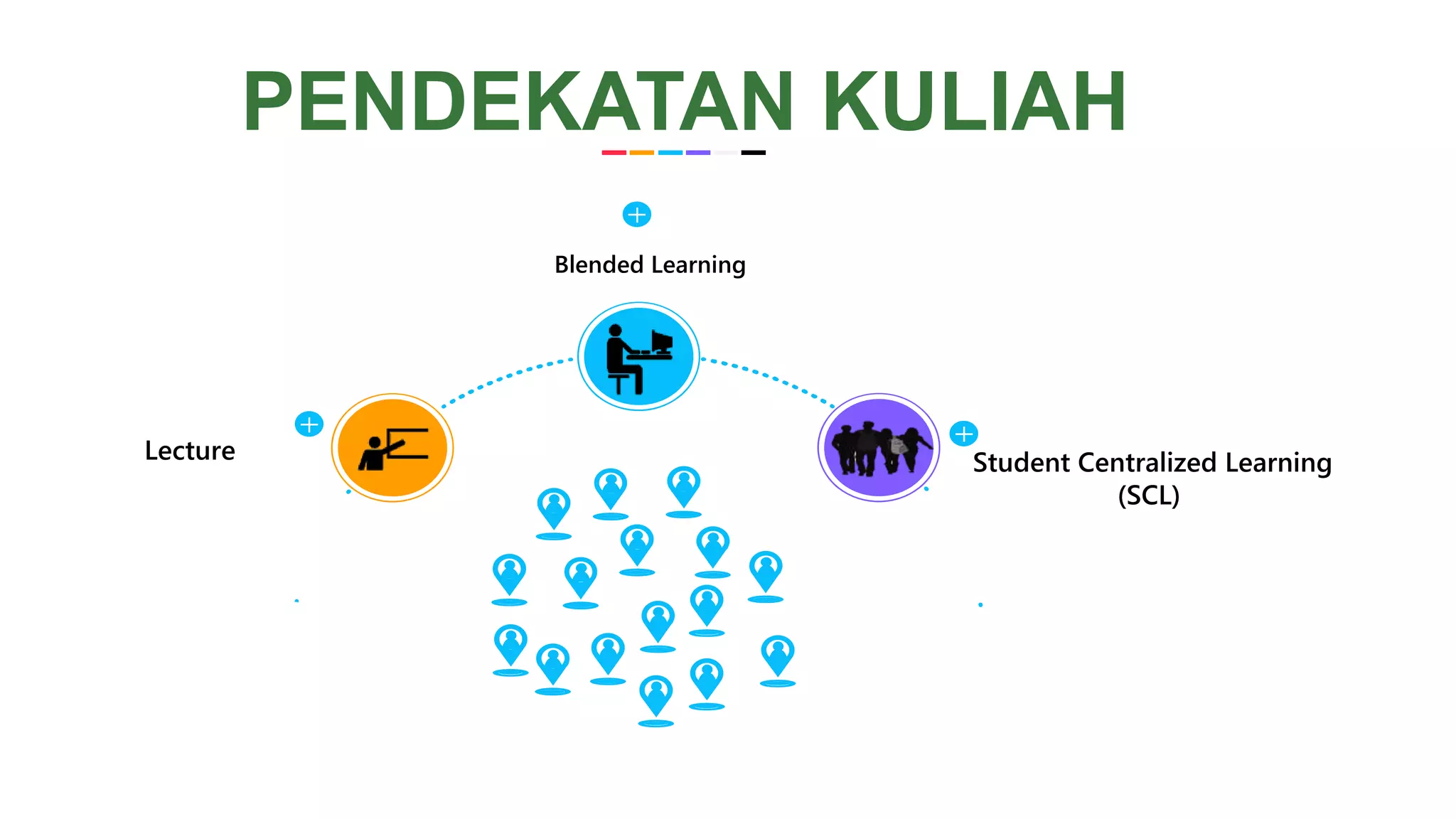 PENDEKATAN KULIAH

Blended Learning

Lecture

Student Centralized Learning (SCL)